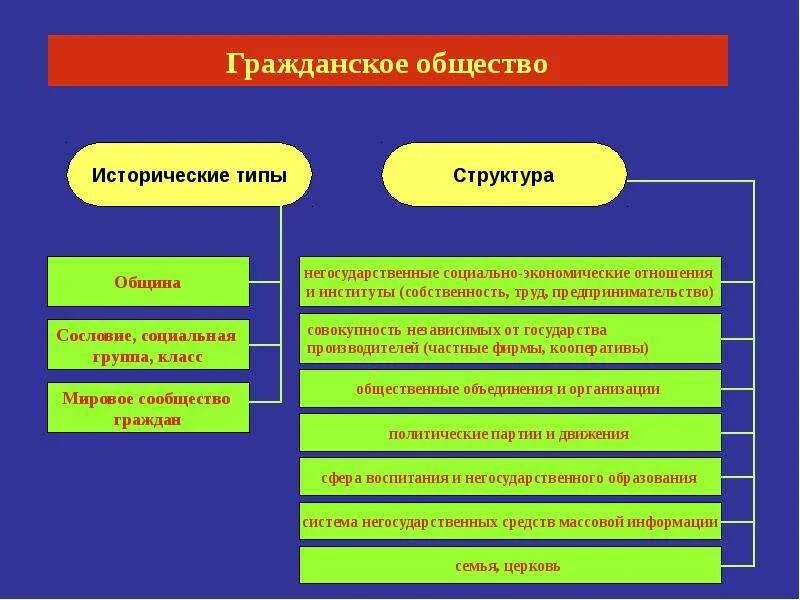 Гражданское общество

Исторические типы

Община

Сословие, социальная группа, класс

Мировое сообщество граждан

Структура

негосударственные социально-экономические отношения и институты (собственность, труд, предпринимательство)

совокупность независимых от государства производителей (частные фирмы, кооперативы)

общественные объединения и организации

политические партии и движения

сфера воспитания и негосударственного образования

система негосударственных средств массовой информации

семья, церковь